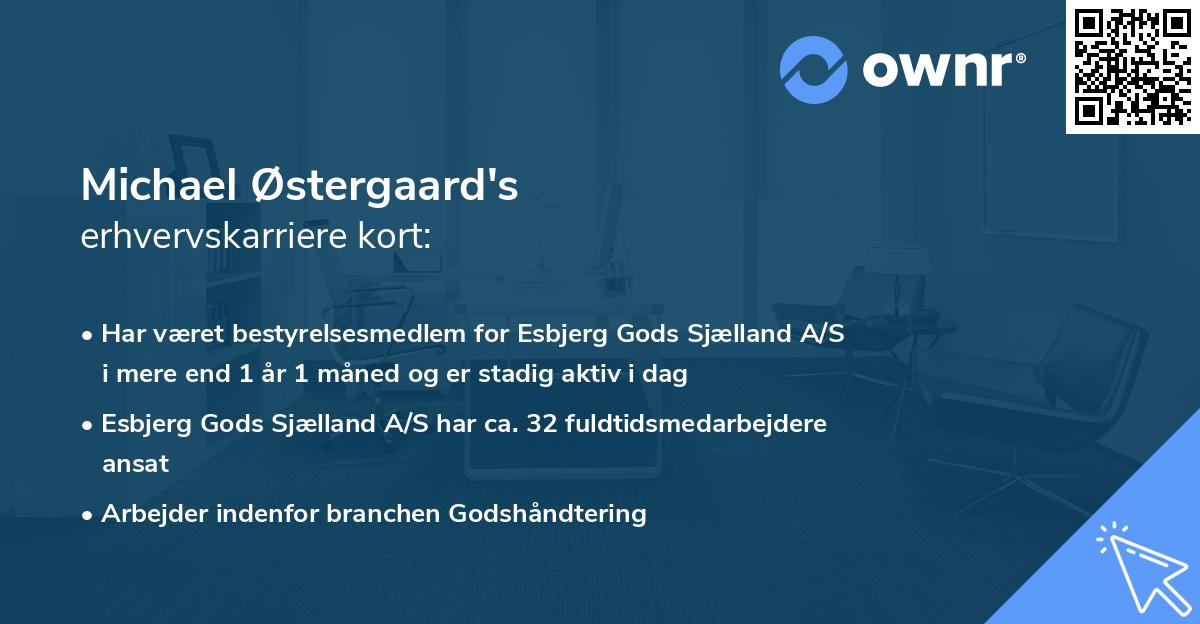 ownr®

Michael Østergaard's
erhvervskarriere kort:

• Har været bestyrelsesmedlem for Esbjerg Gods Sjælland A/S i mere end 1 år 1 måned og er stadig aktiv i dag

• Esbjerg Gods Sjælland A/S har ca. 32 fuldtidsmedarbejdere ansat

• Arbejder indenfor branchen Godshåndtering